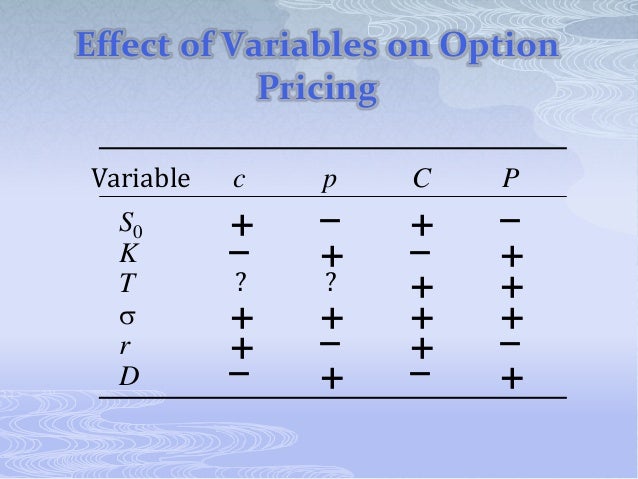 Effect of Variables on Option Pricing

| Variable | $c$ | $p$ | $C$ | $P$ |
|---|---|---|---|---|
| $S_0$ | + | − | + | − |
| $K$ | − | + | − | + |
| $T$ | ? | ? | + | + |
| $\sigma$ | + | + | + | + |
| $r$ | + | − | + | − |
| $D$ | − | + | − | + |